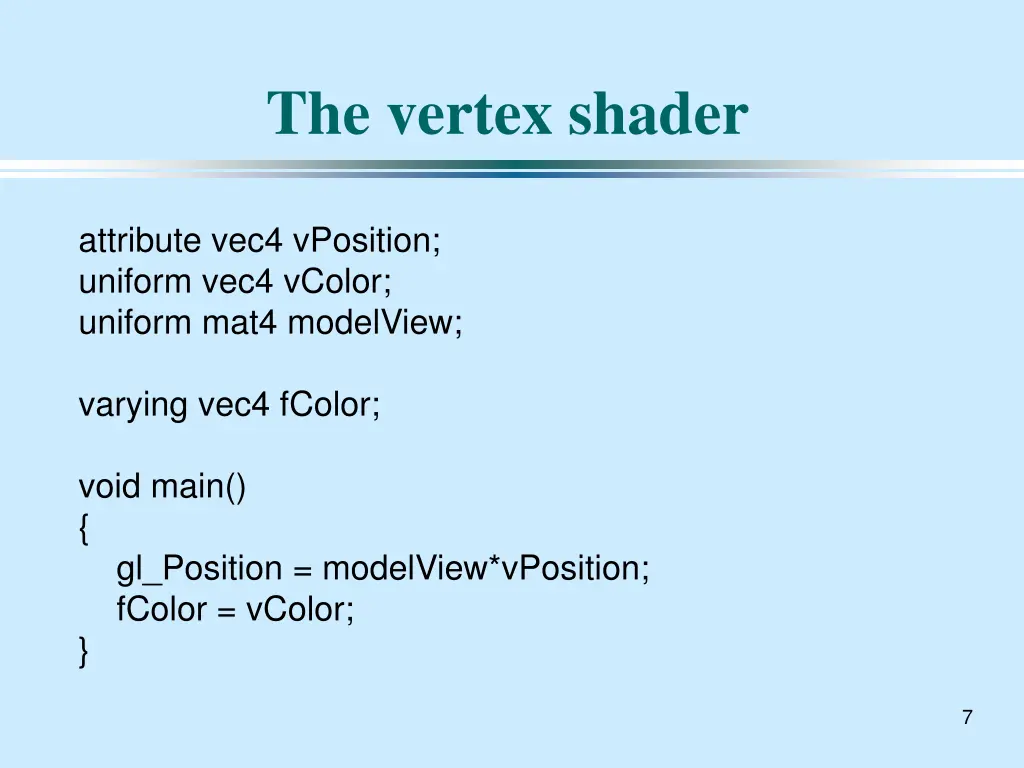 The vertex shader

attribute vec4 vPosition;
uniform vec4 vColor;
uniform mat4 modelView;

varying vec4 fColor;

void main()
{
gl_Position = modelView*vPosition;
fColor = vColor;
}

7